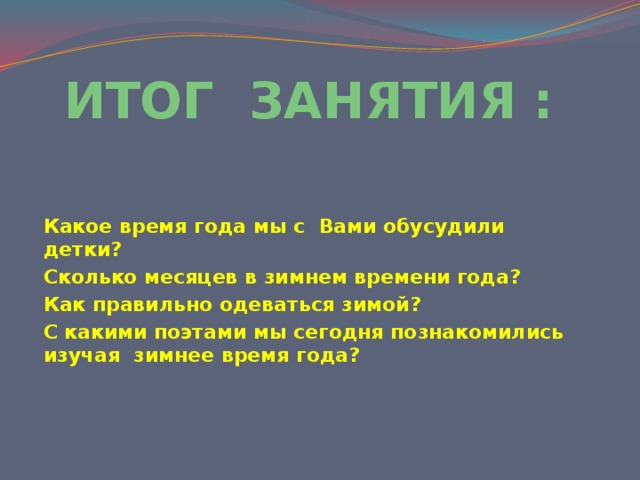 ИТОГ ЗАНЯТИЯ :

Какое время года мы с Вами обусудили детки?

Сколько месяцев в зимнем времени года?

Как правильно одеваться зимой?

С какими поэтами мы сегодня познакомились изучая зимнее время года?